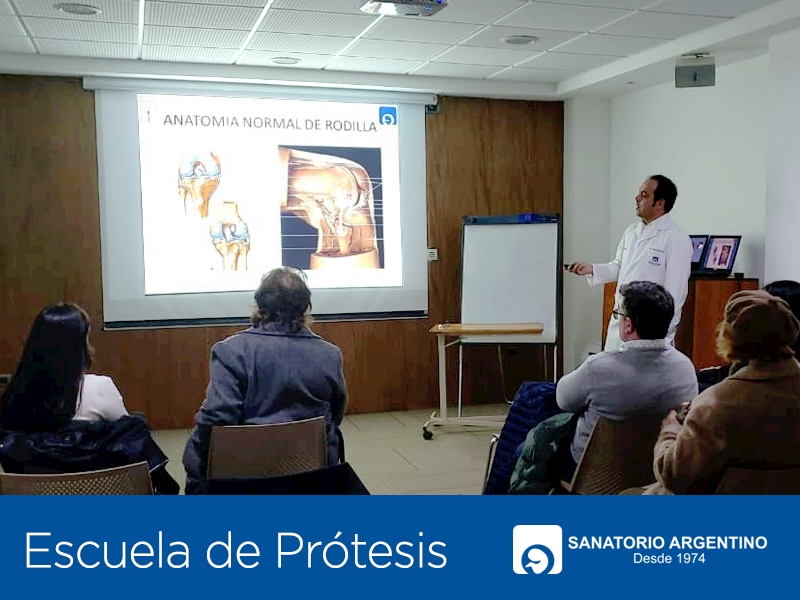 ANATOMIA NORMAL DE RODILLA

Escuela de Prótesis

SANATORIO ARGENTINO
Desde 1974